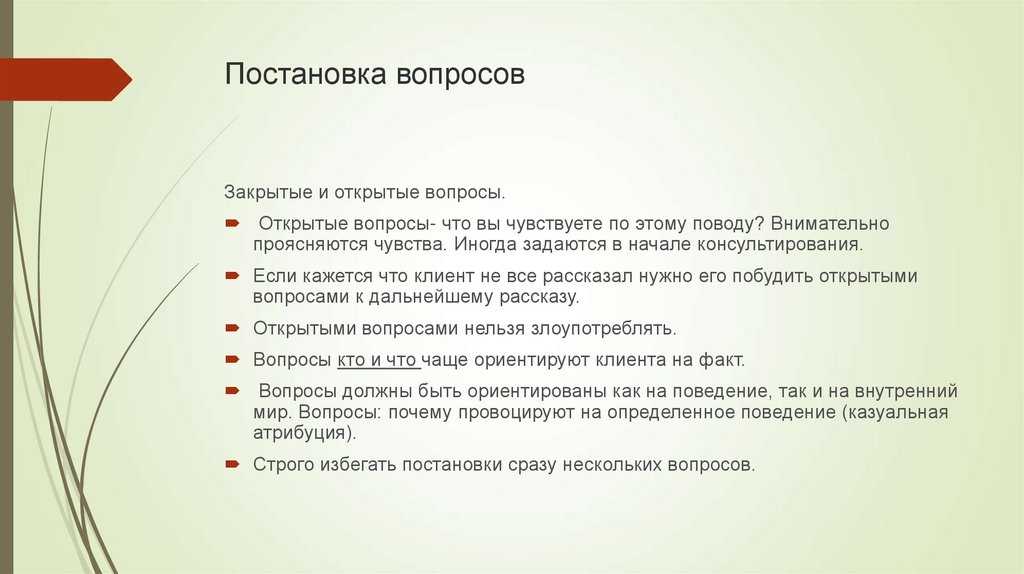 Постановка вопросов

Закрытые и открытые вопросы.

Открытые вопросы- что вы чувствуете по этому поводу? Внимательно проясняются чувства. Иногда задаются в начале консультирования.

Если кажется что клиент не все рассказал нужно его побудить открытыми вопросами к дальнейшему рассказу.

Открытыми вопросами нельзя злоупотреблять.

Вопросы кто и что чаще ориентируют клиента на факт.

Вопросы должны быть ориентированы как на поведение, так и на внутренний мир. Вопросы: почему провоцируют на определенное поведение (казуальная атрибуция).

Строго избегать постановки сразу нескольких вопросов.